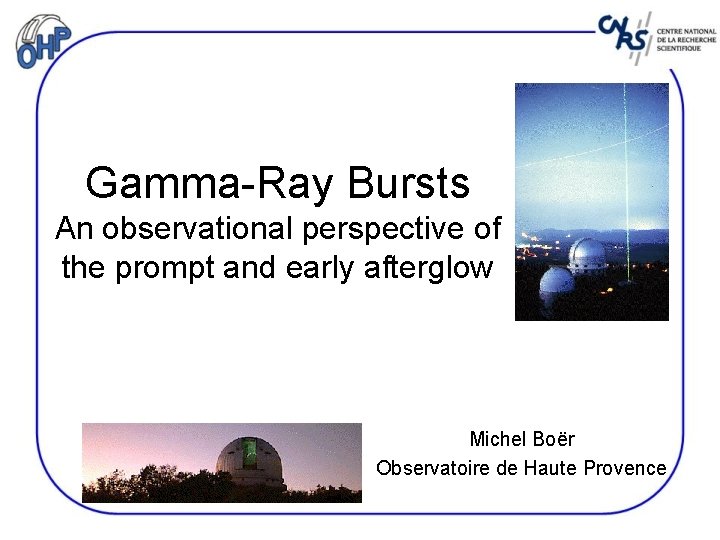 OHP

CNRS CENTRE NATIONAL DE LA RECHERCHE SCIENTIFIQUE

Gamma-Ray Bursts
An observational perspective of the prompt and early afterglow

Michel Boër
Observatoire de Haute Provence